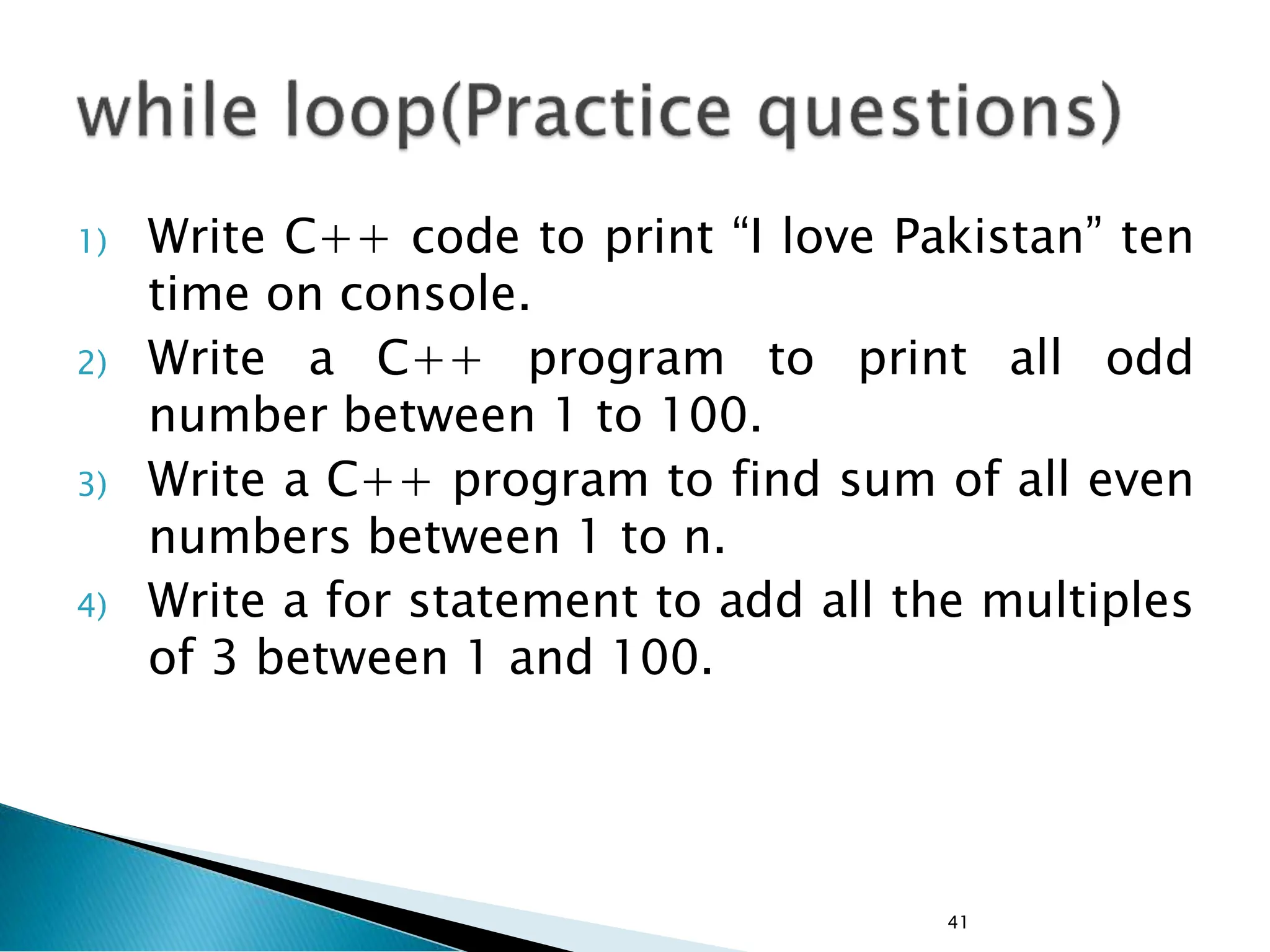 while loop(Practice questions)

1) Write C++ code to print “I love Pakistan” ten time on console.
2) Write a C++ program to print all odd number between 1 to 100.
3) Write a C++ program to find sum of all even numbers between 1 to n.
4) Write a for statement to add all the multiples of 3 between 1 and 100.

41